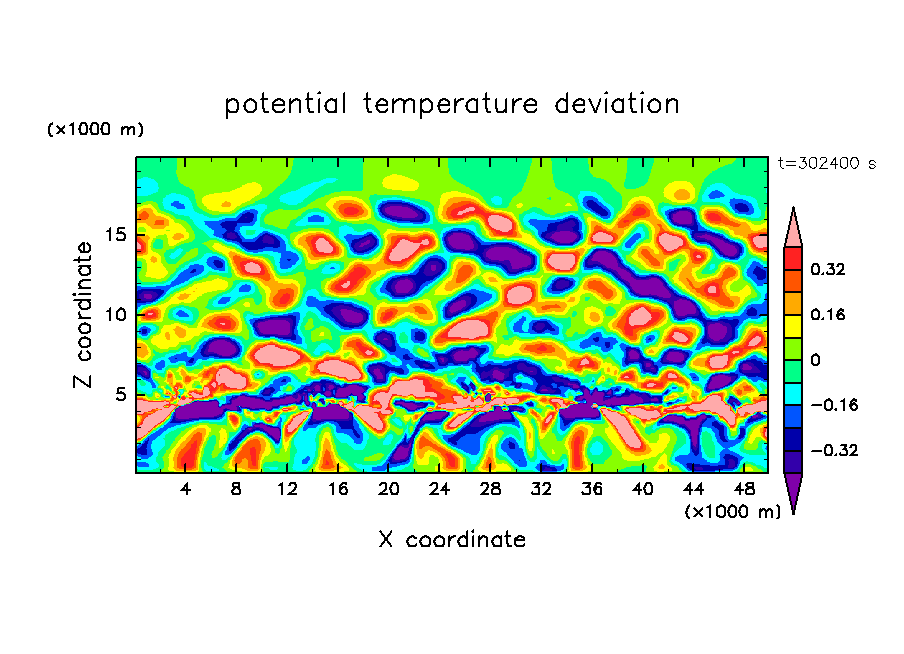 potential temperature deviation

(×1000 m)

t=302400 s

Z coordinate

15
10
5

4 8 12 16 20 24 28 32 36 40 44 48

(×1000 m)

X coordinate

0.32
0.16
0
−0.16
−0.32